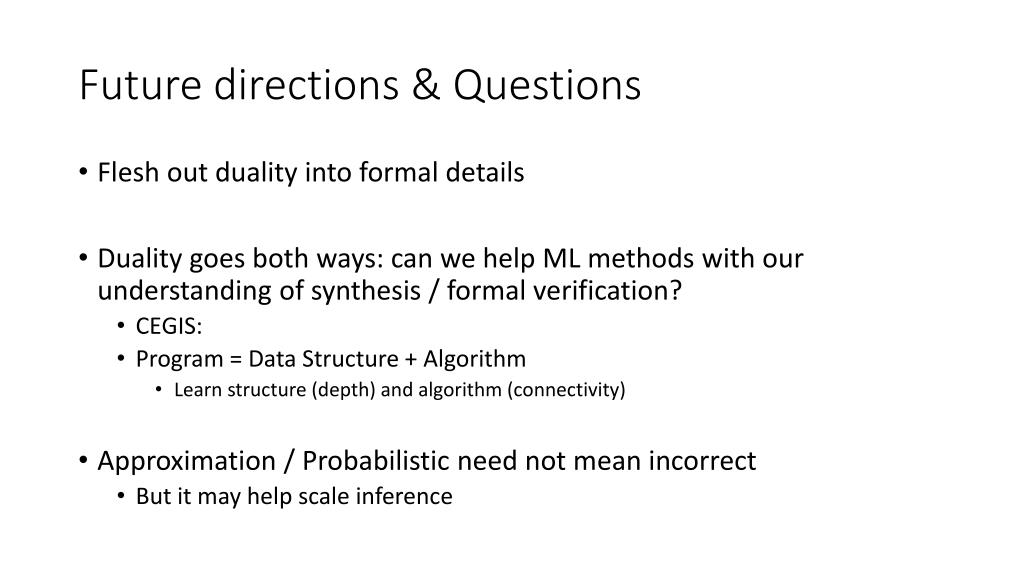 Future directions & Questions

• Flesh out duality into formal details

• Duality goes both ways: can we help ML methods with our understanding of synthesis / formal verification?
  • CEGIS:
  • Program = Data Structure + Algorithm
    • Learn structure (depth) and algorithm (connectivity)

• Approximation / Probabilistic need not mean incorrect
  • But it may help scale inference